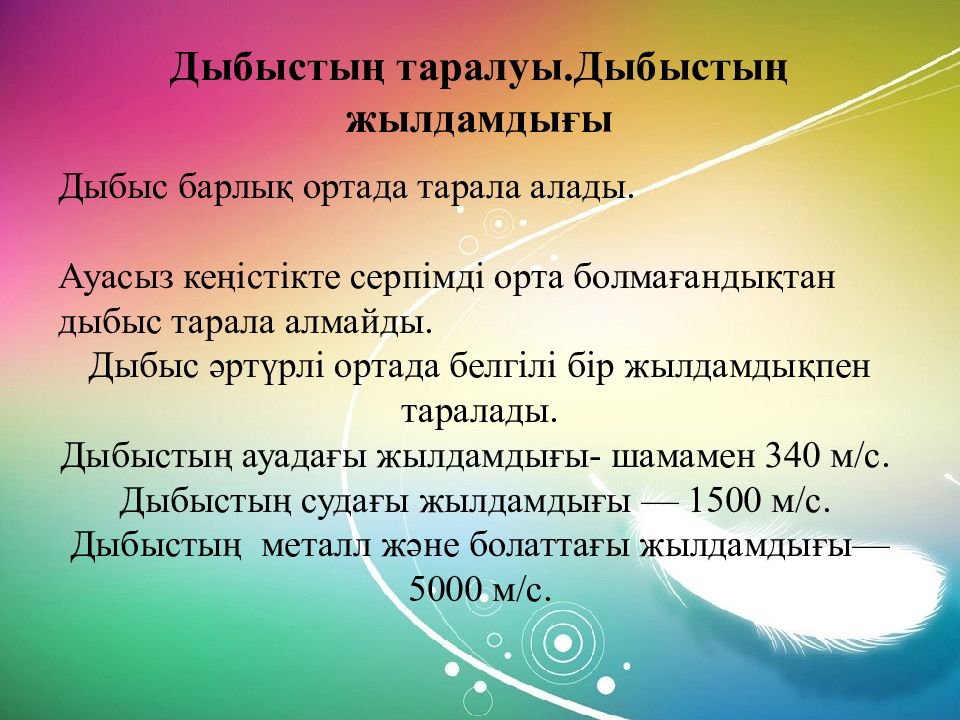 Дыбыстың таралуы.Дыбыстың жылдамдығы

Дыбыс барлық ортада тарала алады.

Ауасыз кеңістікте серпімді орта болмағандықтан дыбыс тарала алмайды.
Дыбыс әртүрлі ортада белгілі бір жылдамдықпен таралады.
Дыбыстың ауадағы жылдамдығы- шамамен 340 м/с.
Дыбыстың судағы жылдамдығы — 1500 м/с.
Дыбыстың металл және болаттағы жылдамдығы— 5000 м/с.